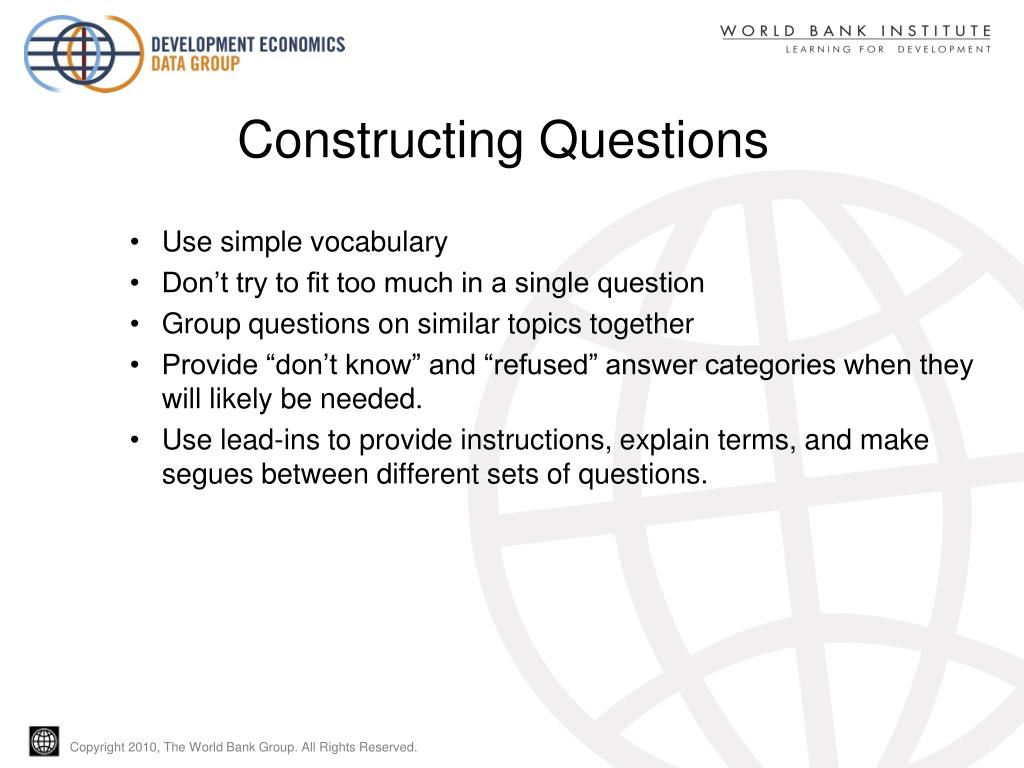 DEVELOPMENT ECONOMICS
DATA GROUP

WORLD BANK INSTITUTE
LEARNING FOR DEVELOPMENT

Constructing Questions

• Use simple vocabulary
• Don’t try to fit too much in a single question
• Group questions on similar topics together
• Provide “don’t know” and “refused” answer categories when they will likely be needed.
• Use lead-ins to provide instructions, explain terms, and make segues between different sets of questions.

Copyright 2010, The World Bank Group. All Rights Reserved.